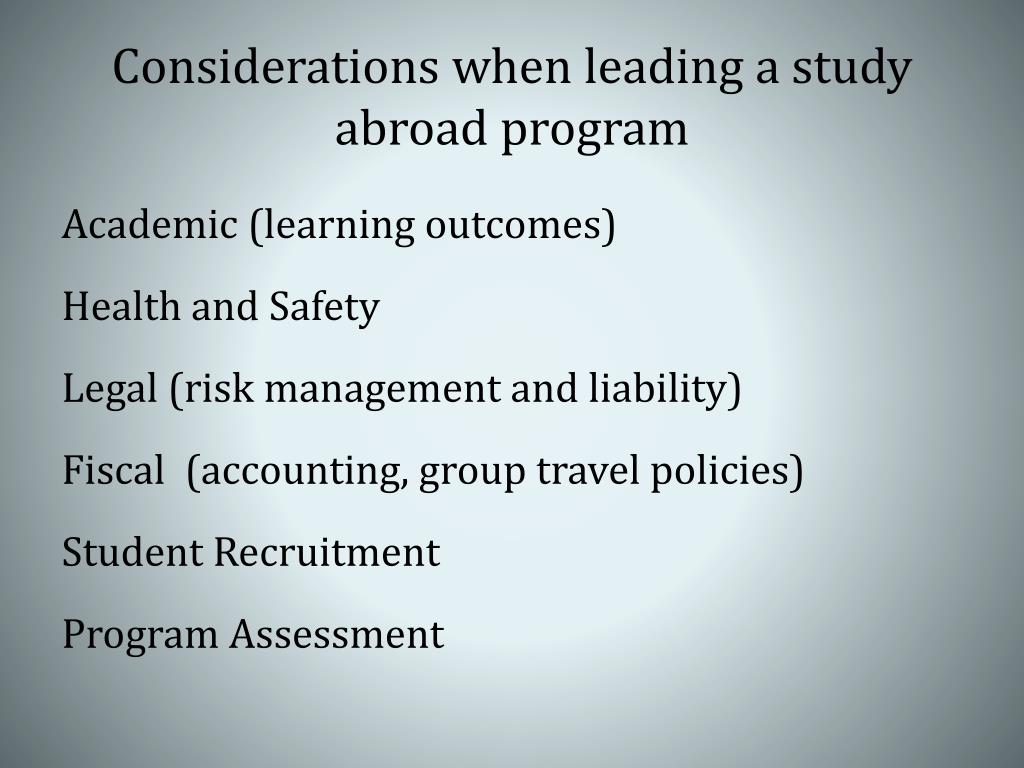 Considerations when leading a study abroad program

Academic (learning outcomes)

Health and Safety

Legal (risk management and liability)

Fiscal  (accounting, group travel policies)

Student Recruitment

Program Assessment